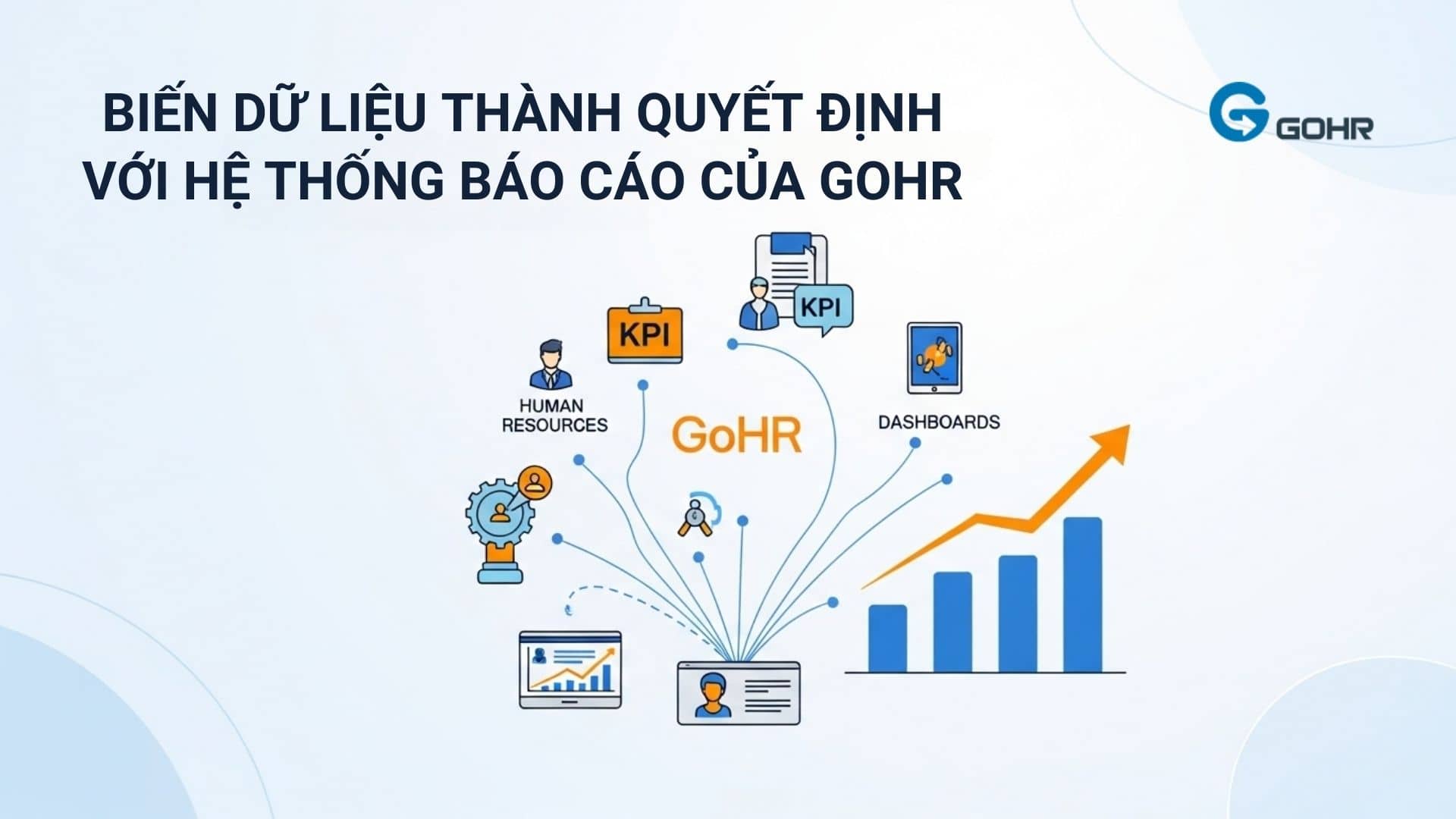 BIẾN DỮ LIỆU THÀNH QUYẾT ĐỊNH VỚI HỆ THỐNG BÁO CÁO CỦA GOHR

GOHR

KPI

KPI

HUMAN RESOURCES

GoHR

DASHBOARDS